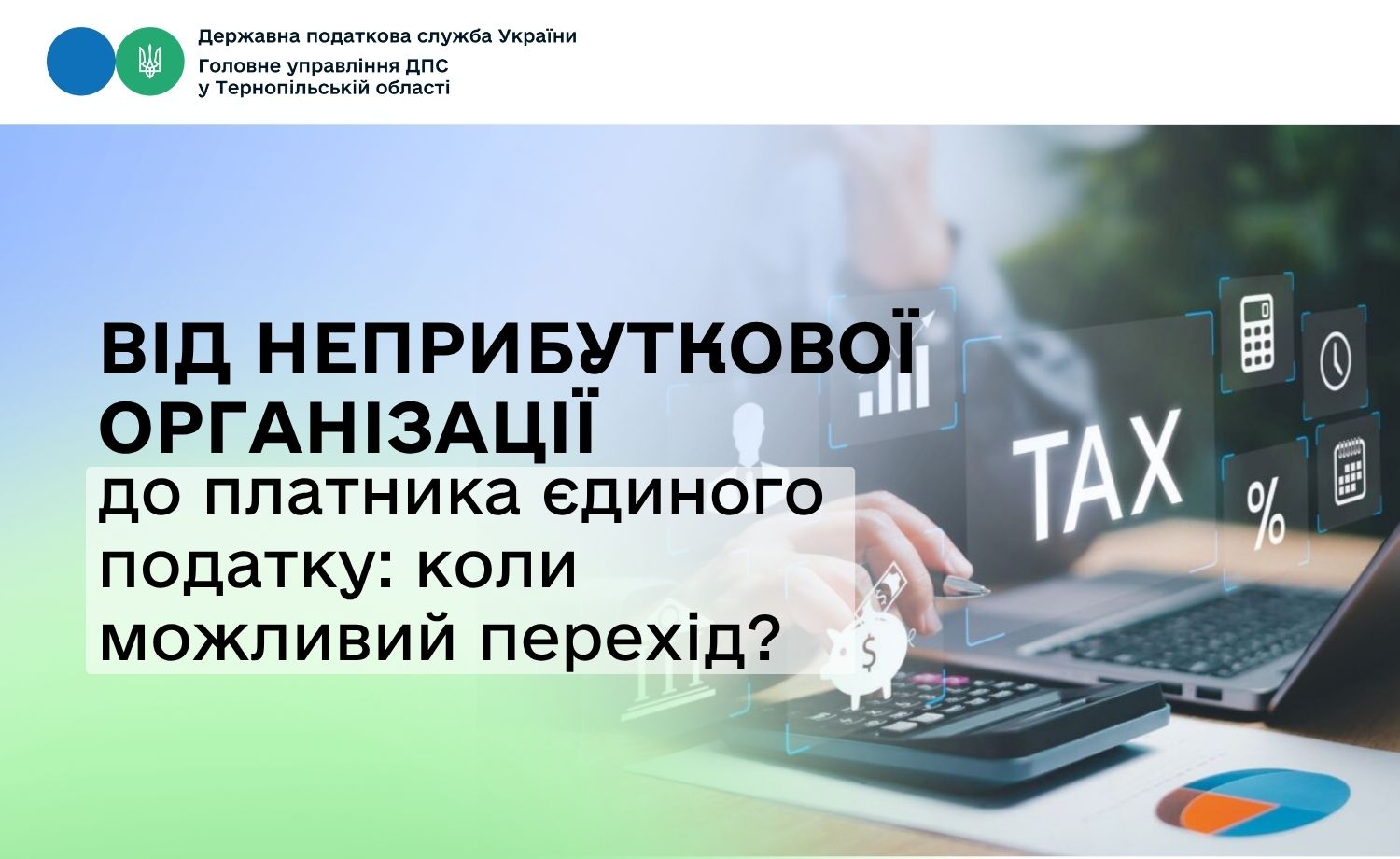 Державна податкова служба України
Головне управління ДПС у Тернопільській області

ВІД НЕПРИБУТКОВОЇ ОРГАНІЗАЦІЇ
до платника єдиного податку: коли можливий перехід?

TAX
%
$